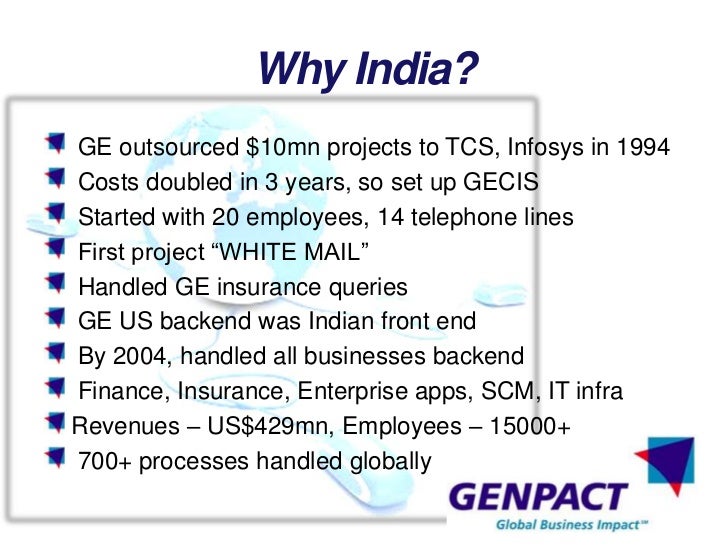 Why India?

GE outsourced \$10mn projects to TCS, Infosys in 1994
Costs doubled in 3 years, so set up GECIS
Started with 20 employees, 14 telephone lines
First project “WHITE MAIL”
Handled GE insurance queries
GE US backend was Indian front end
By 2004, handled all businesses backend
Finance, Insurance, Enterprise apps, SCM, IT infra
Revenues – US\$429mn, Employees – 15000+
700+ processes handled globally

GENPACT
Global Business Impact™